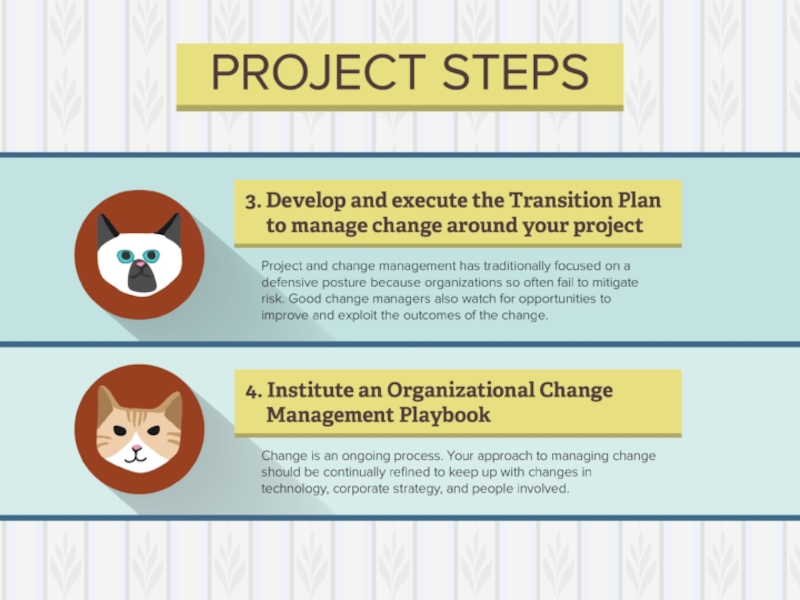 PROJECT STEPS

3. Develop and execute the Transition Plan to manage change around your project

Project and change management has traditionally focused on a defensive posture because organizations so often fail to mitigate risk. Good change managers also watch for opportunities to improve and exploit the outcomes of the change.

4. Institute an Organizational Change Management Playbook

Change is an ongoing process. Your approach to managing change should be continually refined to keep up with changes in technology, corporate strategy, and people involved.